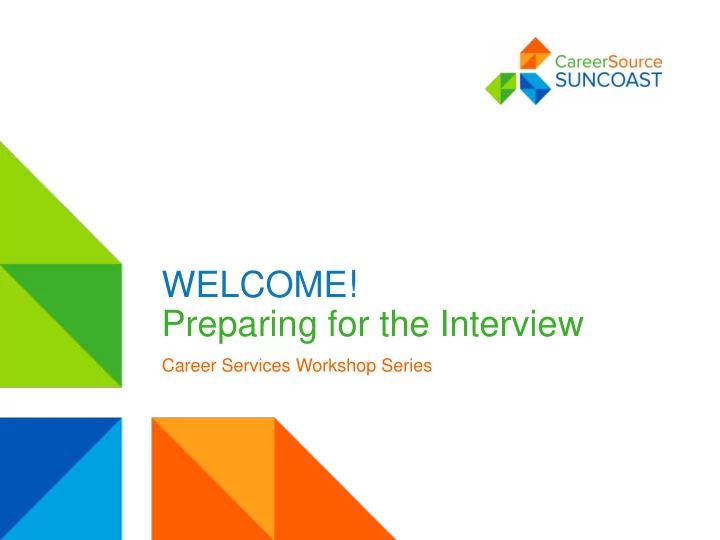 CareerSource SUNCOAST

WELCOME!
Preparing for the Interview

Career Services Workshop Series